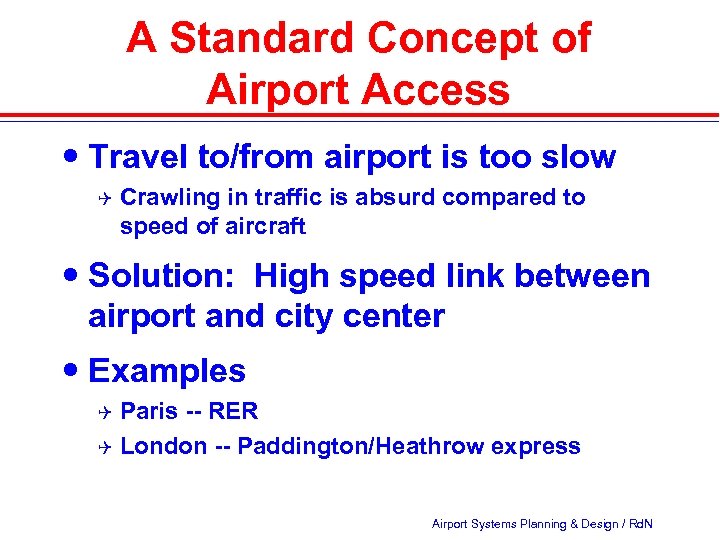 A Standard Concept of Airport Access

• Travel to/from airport is too slow

✈ Crawling in traffic is absurd compared to speed of aircraft

• Solution:  High speed link between airport and city center

• Examples

✈ Paris -- RER

✈ London -- Paddington/Heathrow express

Airport Systems Planning & Design / RdN